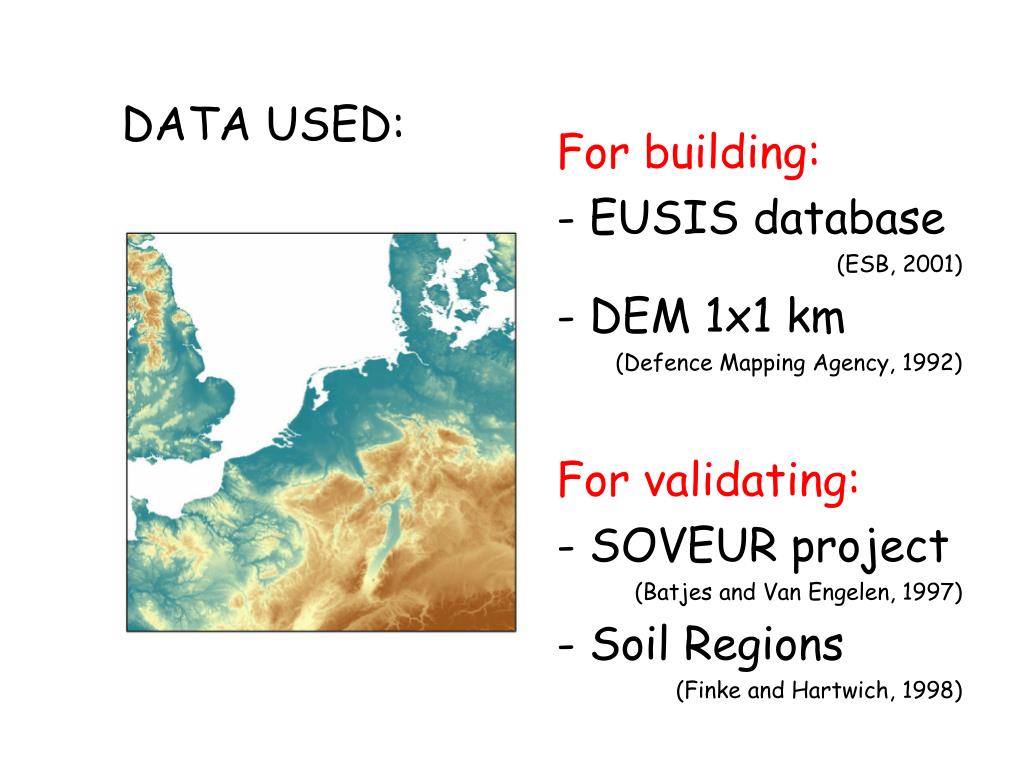 DATA USED:

For building:
- EUSIS database
(ESB, 2001)
- DEM 1x1 km
(Defence Mapping Agency, 1992)

For validating:
- SOVEUR project
(Batjes and Van Engelen, 1997)
- Soil Regions
(Finke and Hartwich, 1998)